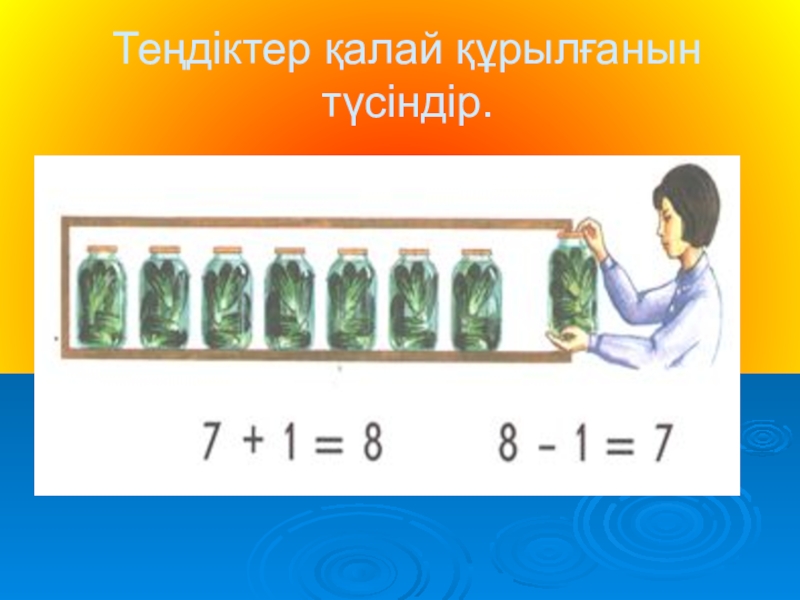 Теңдіктер қалай құрылғанын түсіндір.

$7 + 1 = 8$ $8 - 1 = 7$